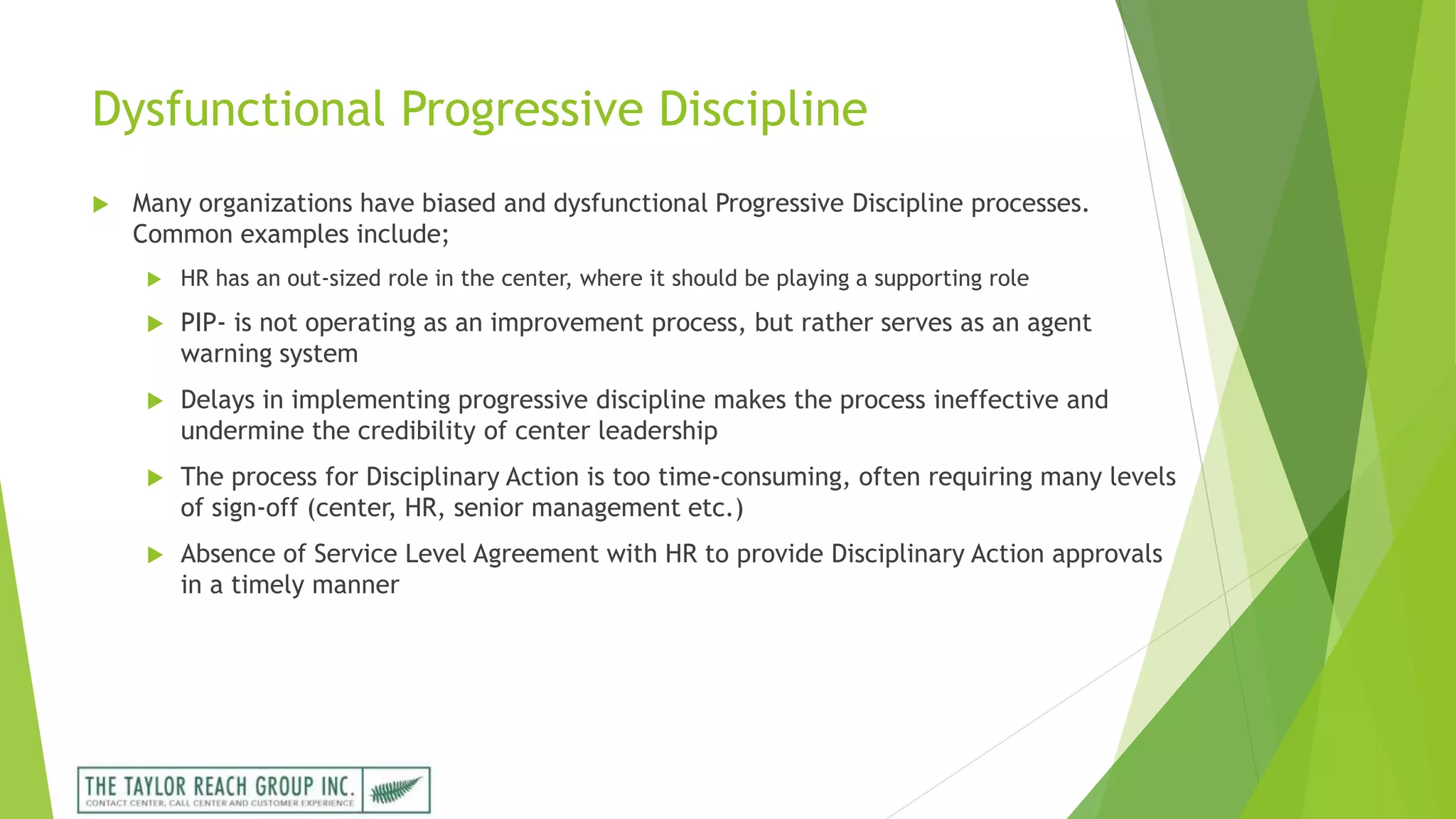 Dysfunctional Progressive Discipline

Many organizations have biased and dysfunctional Progressive Discipline processes. Common examples include;

HR has an out-sized role in the center, where it should be playing a supporting role

PIP- is not operating as an improvement process, but rather serves as an agent warning system

Delays in implementing progressive discipline makes the process ineffective and undermine the credibility of center leadership

The process for Disciplinary Action is too time-consuming, often requiring many levels of sign-off (center, HR, senior management etc.)

Absence of Service Level Agreement with HR to provide Disciplinary Action approvals in a timely manner

THE TAYLOR REACH GROUP INC.
CONTACT CENTER, CALL CENTER AND CUSTOMER EXPERIENCE